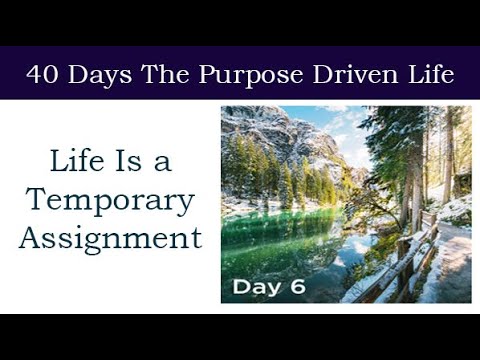 40 Days The Purpose Driven Life

Life Is a Temporary Assignment

Day 6